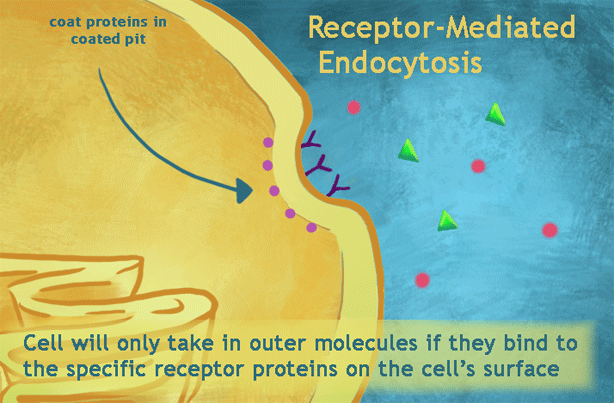 coat proteins in coated pit

Receptor-Mediated Endocytosis

Cell will only take in outer molecules if they bind to the specific receptor proteins on the cell's surface